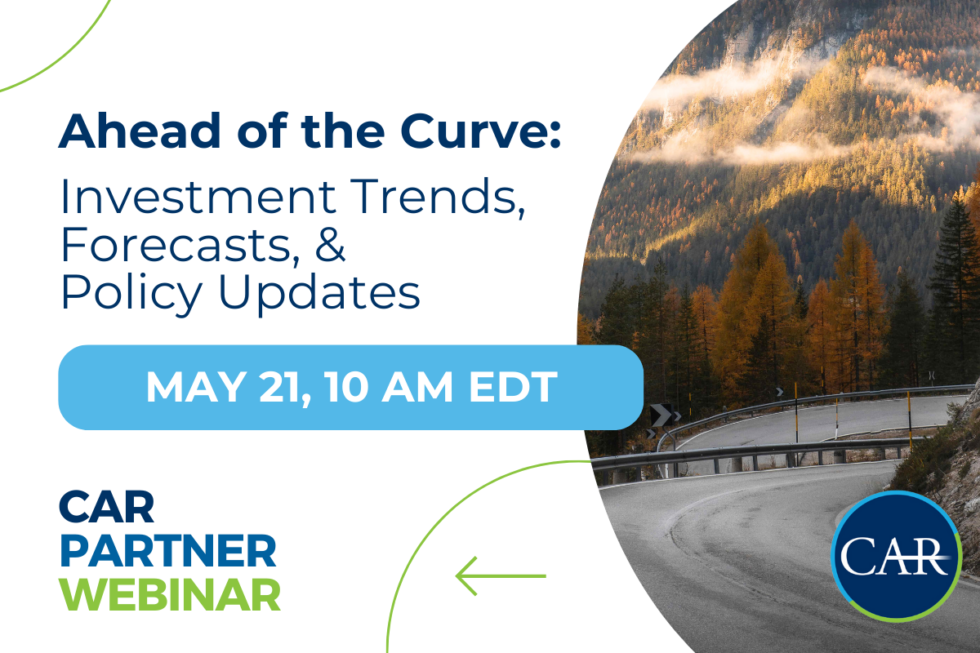 Ahead of the Curve:
Investment Trends, Forecasts, & Policy Updates

MAY 21, 10 AM EDT

CAR
PARTNER
WEBINAR

CAR